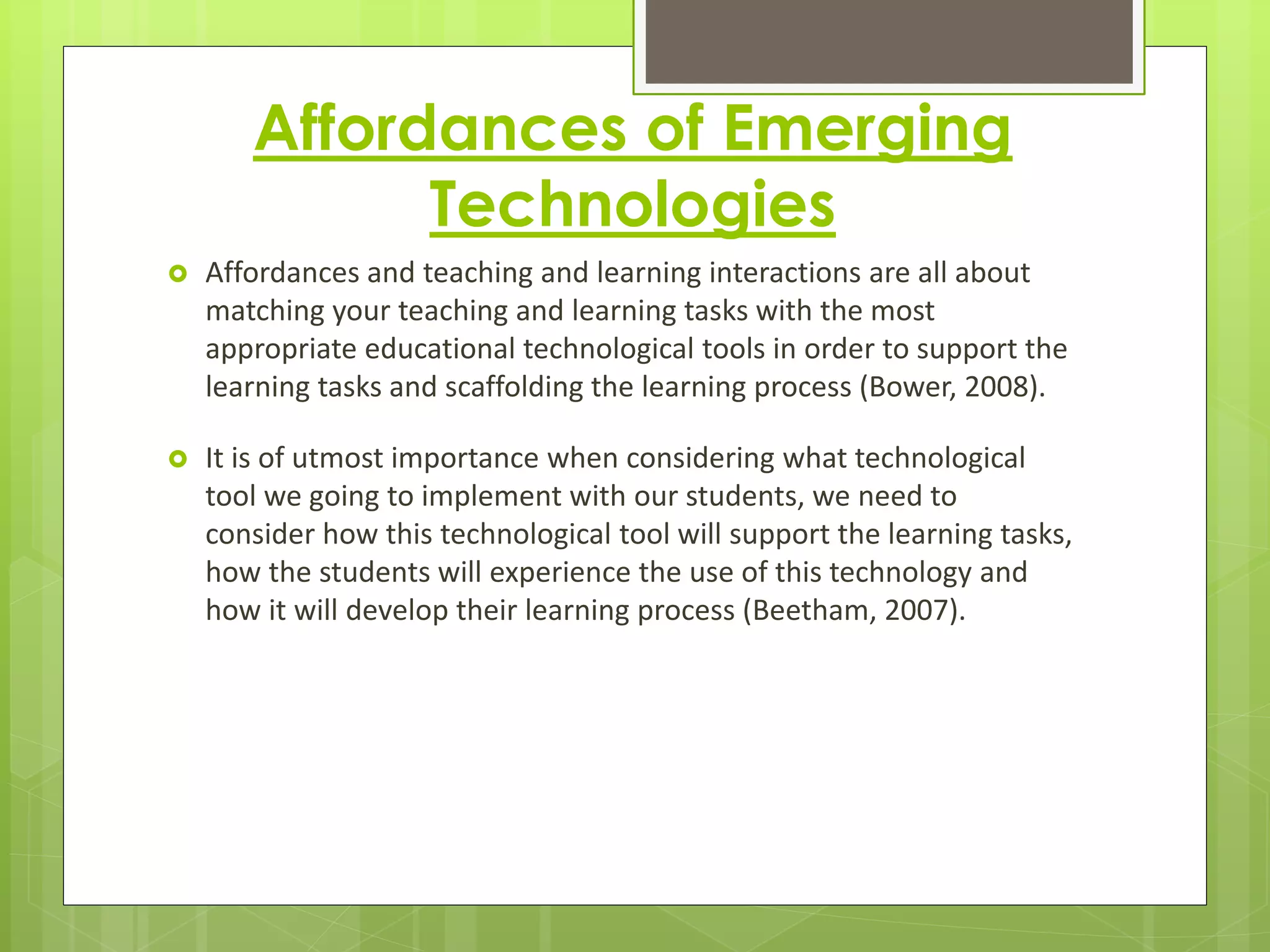 Affordances of Emerging Technologies

Affordances and teaching and learning interactions are all about matching your teaching and learning tasks with the most appropriate educational technological tools in order to support the learning tasks and scaffolding the learning process (Bower, 2008).

It is of utmost importance when considering what technological tool we going to implement with our students, we need to consider how this technological tool will support the learning tasks, how the students will experience the use of this technology and how it will develop their learning process (Beetham, 2007).